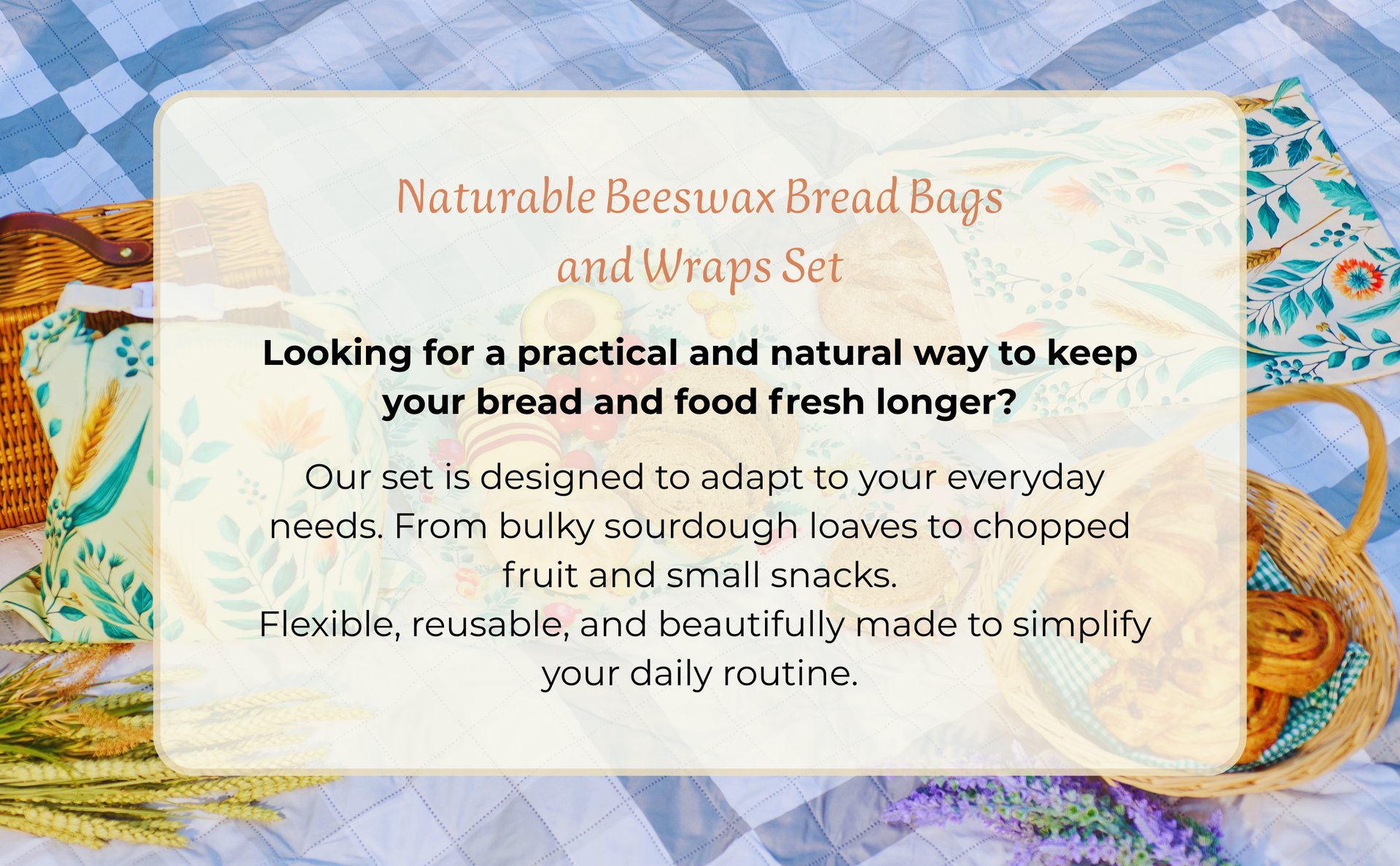 Naturable Beeswax Bread Bags and Wraps Set

Looking for a practical and natural way to keep your bread and food fresh longer?

Our set is designed to adapt to your everyday needs. From bulky sourdough loaves to chopped fruit and small snacks.
Flexible, reusable, and beautifully made to simplify your daily routine.